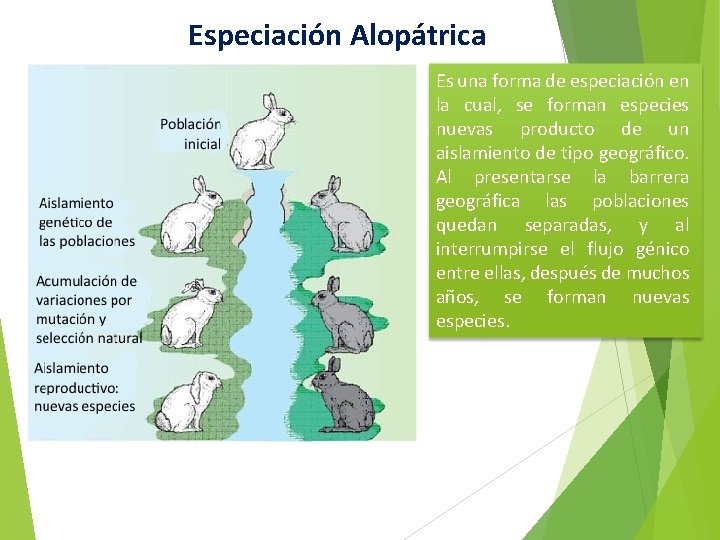 Especiación Alopátrica

Población inicial

Aislamiento genético de las poblaciones

Acumulación de variaciones por mutación y selección natural

Aislamiento reproductivo: nuevas especies

Es una forma de especiación en la cual, se forman especies nuevas producto de un aislamiento de tipo geográfico. Al presentarse la barrera geográfica las poblaciones quedan separadas, y al interrumpirse el flujo génico entre ellas, después de muchos años, se forman nuevas especies.